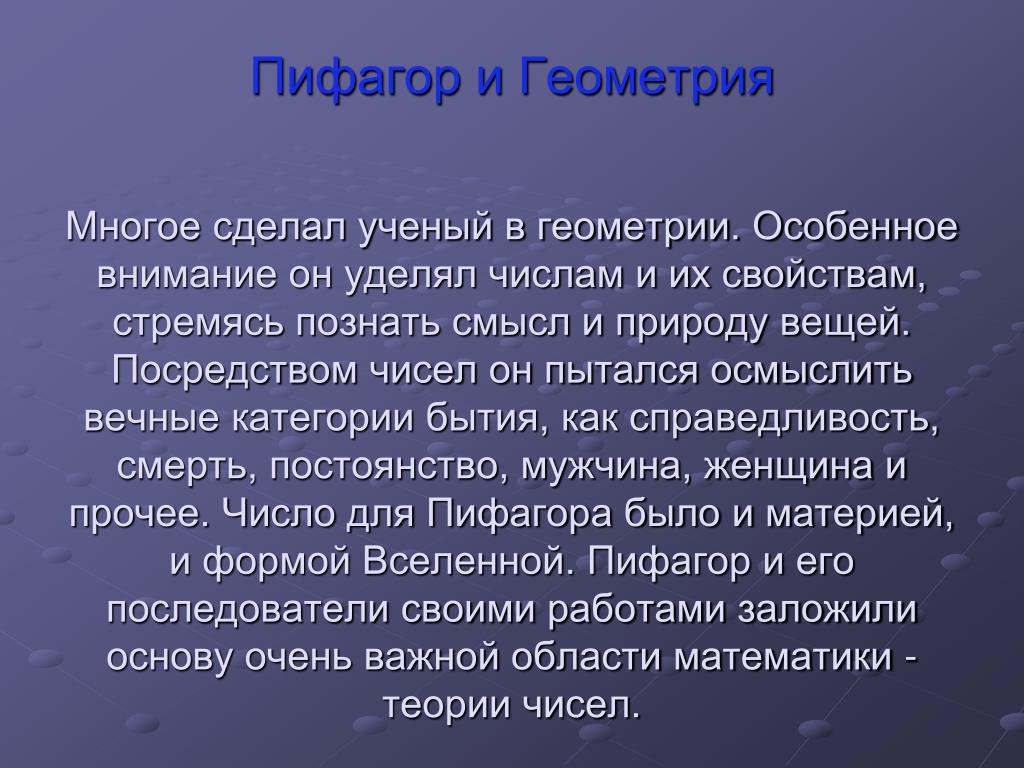 Пифагор и Геометрия

Многое сделал ученый в геометрии. Особенное внимание он уделял числам и их свойствам, стремясь познать смысл и природу вещей. Посредством чисел он пытался осмыслить вечные категории бытия, как справедливость, смерть, постоянство, мужчина, женщина и прочее. Число для Пифагора было и материей, и формой Вселенной. Пифагор и его последователи своими работами заложили основу очень важной области математики - теории чисел.